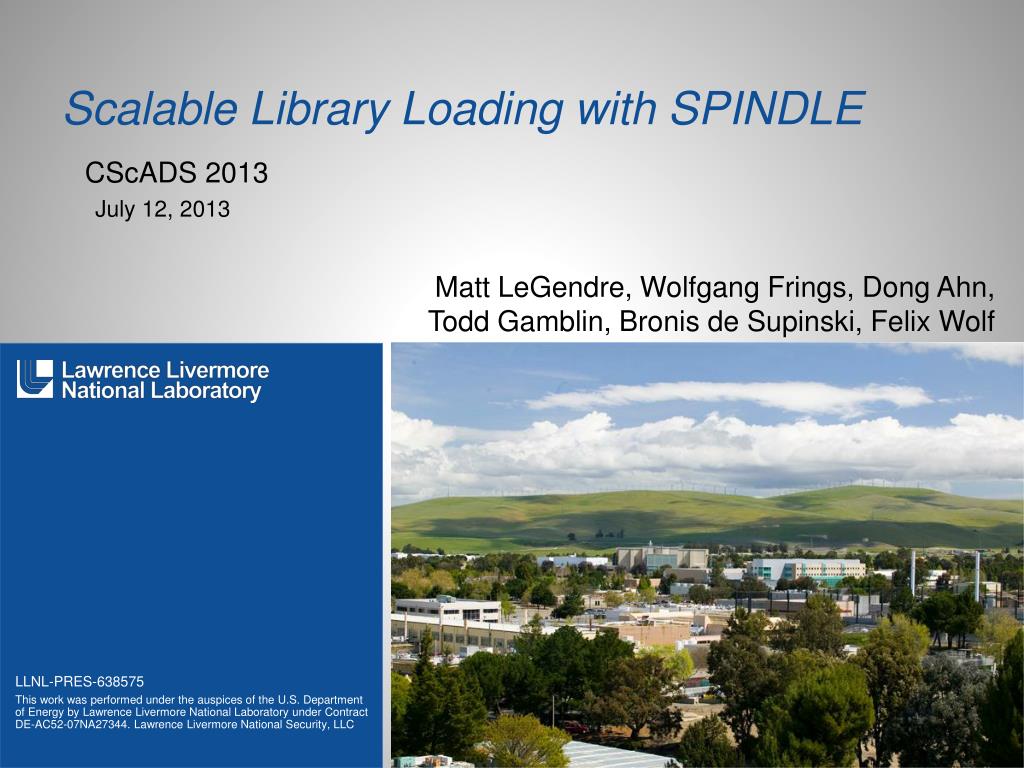 Scalable Library Loading with SPINDLE

CScADS 2013

July 12, 2013

Matt LeGendre, Wolfgang Frings, Dong Ahn, Todd Gamblin, Bronis de Supinski, Felix Wolf

Lawrence Livermore National Laboratory

LLNL-PRES-638575

This work was performed under the auspices of the U.S. Department of Energy by Lawrence Livermore National Laboratory under Contract DE-AC52-07NA27344. Lawrence Livermore National Security, LLC